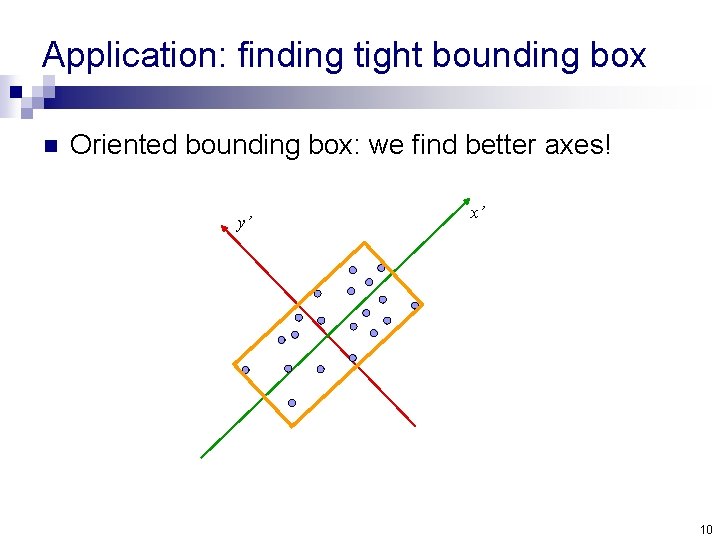 Application: finding tight bounding box

Oriented bounding box: we find better axes!

y'

x'

10